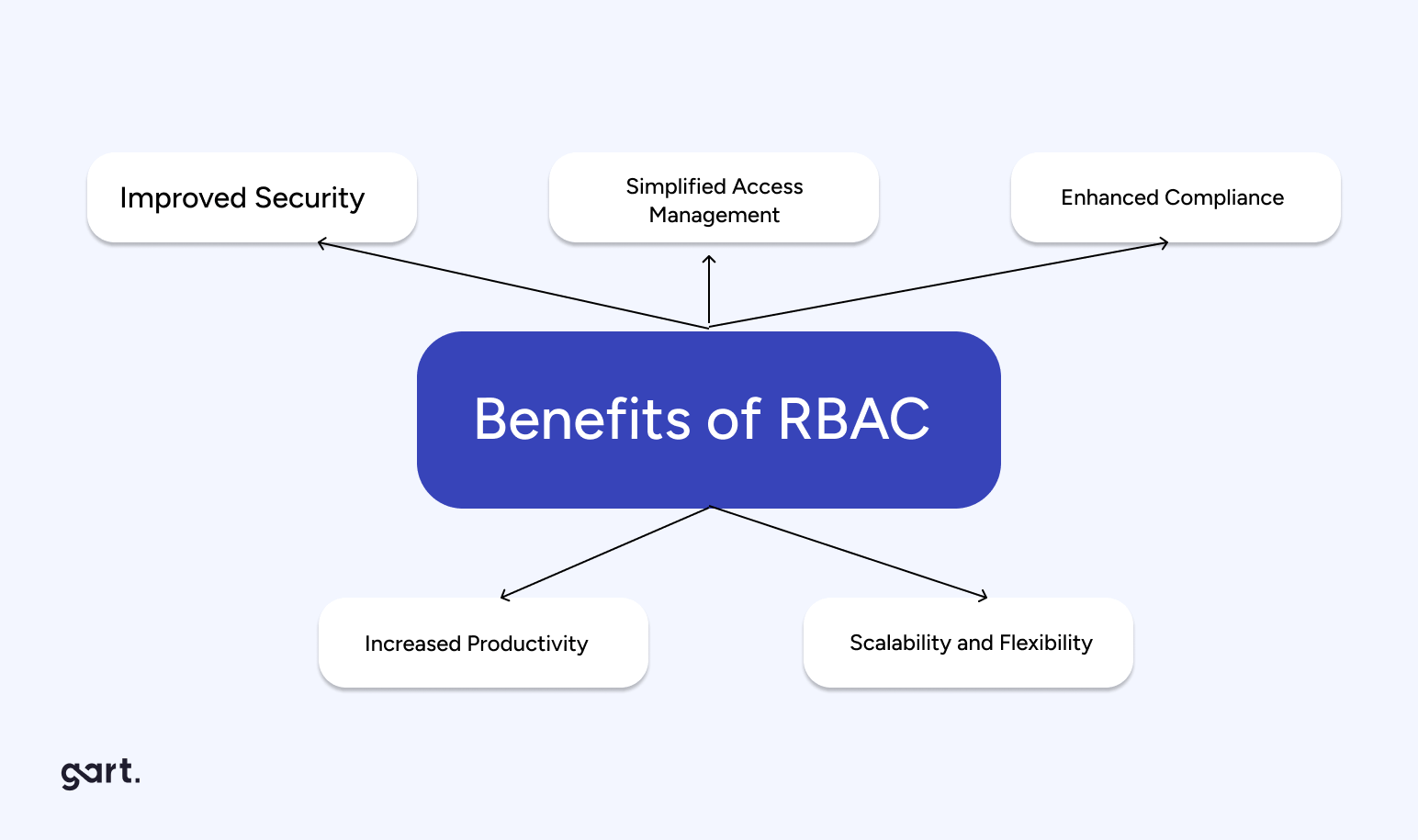 Improved Security

Simplified Access Management

Enhanced Compliance

Benefits of RBAC

Increased Productivity

Scalability and Flexibility

gart.